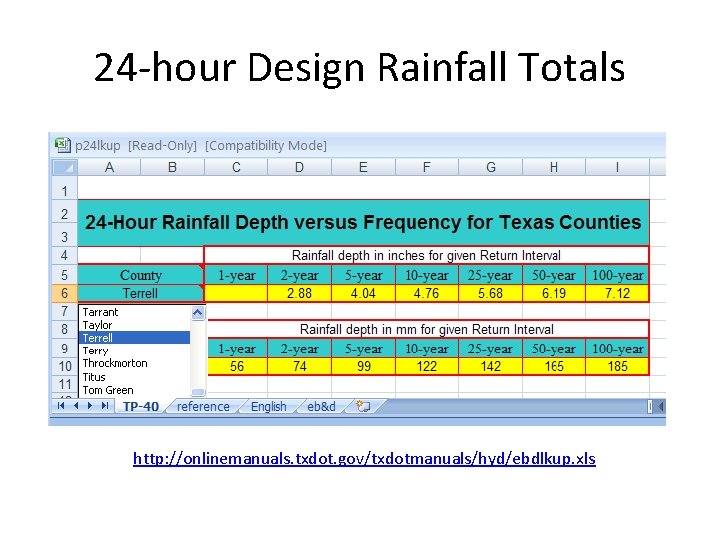 24-hour Design Rainfall Totals

p24lkup [Read-Only] [Compatibility Mode]

| | A | B | C | D | E | F | G | H | I |
|---|---|---|---|---|---|---|---|---|---|
| 1 | | | | | | | | | |
| 2 | 24-Hour Rainfall Depth versus Frequency for Texas Counties | | | | | | | | |
| 3 | | | | | | | | | |
| 4 | | | Rainfall depth in inches for given Return Interval | | | | | | |
| 5 | County | | 1-year | 2-year | 5-year | 10-year | 25-year | 50-year | 100-year |
| 6 | Terrell | | | 2.88 | 4.04 | 4.76 | 5.68 | 6.19 | 7.12 |
| 7 | | | | | | | | | |
| 8 | | | Rainfall depth in mm for given Return Interval | | | | | | |
| 9 | | | 1-year | 2-year | 5-year | 10-year | 25-year | 50-year | 100-year |
| 10 | | | 56 | 74 | 99 | 122 | 142 | 165 | 185 |
| 11 | | | | | | | | | |

Tarrant
Taylor
Terrell
Terry
Throckmorton
Titus
Tom Green

TP-40 reference English eb&d

http://onlinemanuals.txdot.gov/txdotmanuals/hyd/ebdlkup.xls